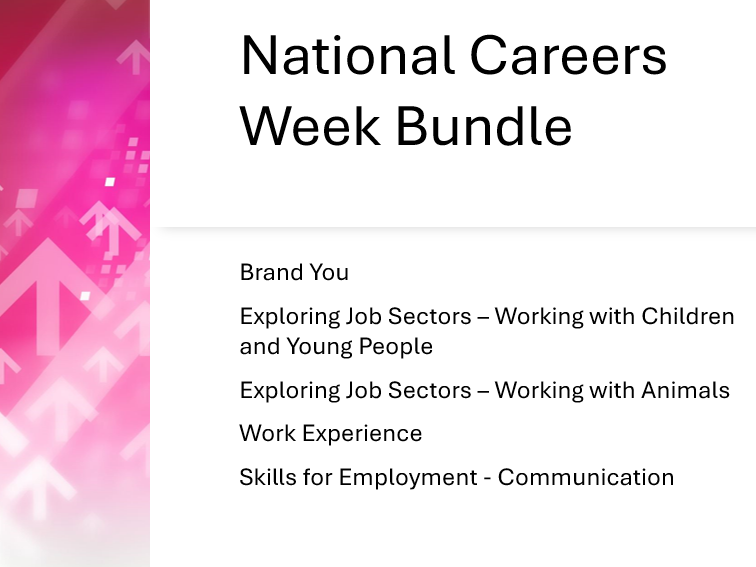 National Careers Week Bundle

Brand You

Exploring Job Sectors – Working with Children and Young People

Exploring Job Sectors – Working with Animals

Work Experience

Skills for Employment - Communication